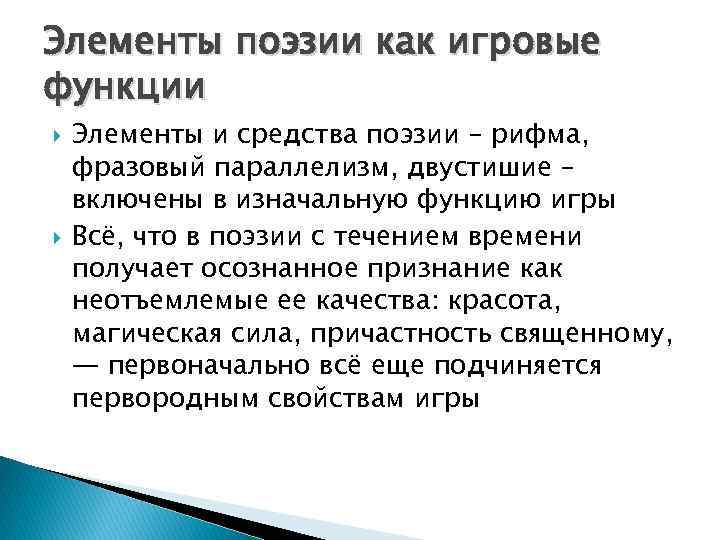 Элементы поэзии как игровые функции

Элементы и средства поэзии – рифма, фразовый параллелизм, двустишие – включены в изначальную функцию игры

Всё, что в поэзии с течением времени получает осознанное признание как неотъемлемые ее качества: красота, магическая сила, причастность священному, — первоначально всё еще подчиняется первородным свойствам игры